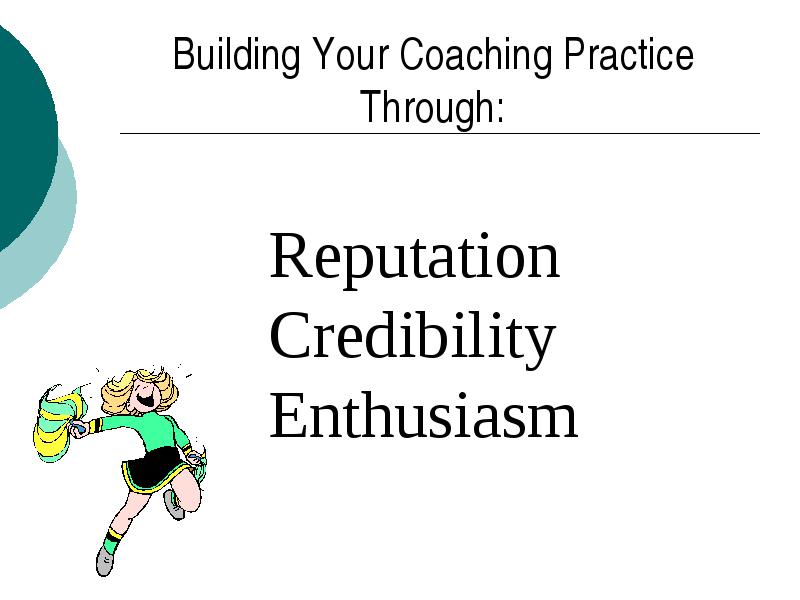 Building Your Coaching Practice Through:

Reputation
Credibility
Enthusiasm